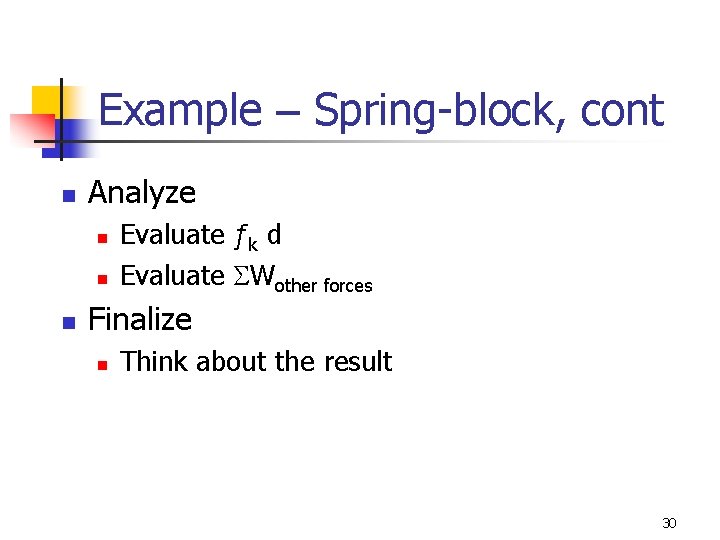 Example – Spring-block, cont

- Analyze
  - Evaluate $f_k$ d
  - Evaluate $\Sigma W_{\text{other forces}}$
- Finalize
  - Think about the result

30